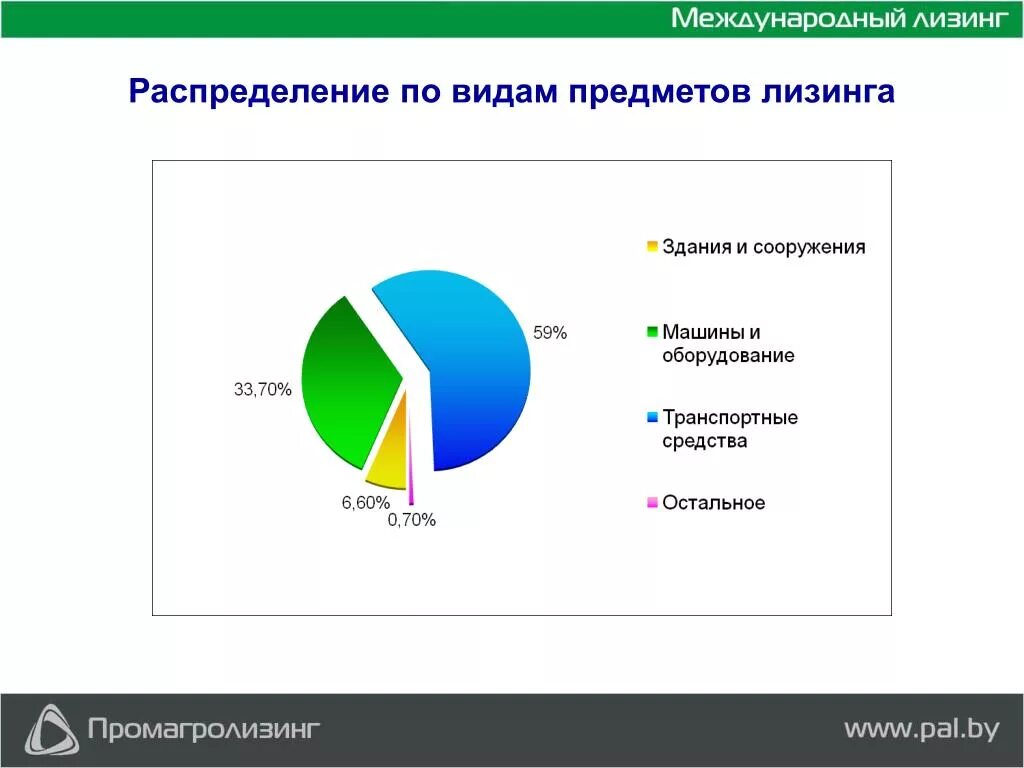 Международный лизинг

Распределение по видам предметов лизинга

59%

33,70%

6,60%

0,70%

Здания и сооружения

Машины и оборудование

Транспортные средства

Остальное

Промагролизинг

www.pal.by